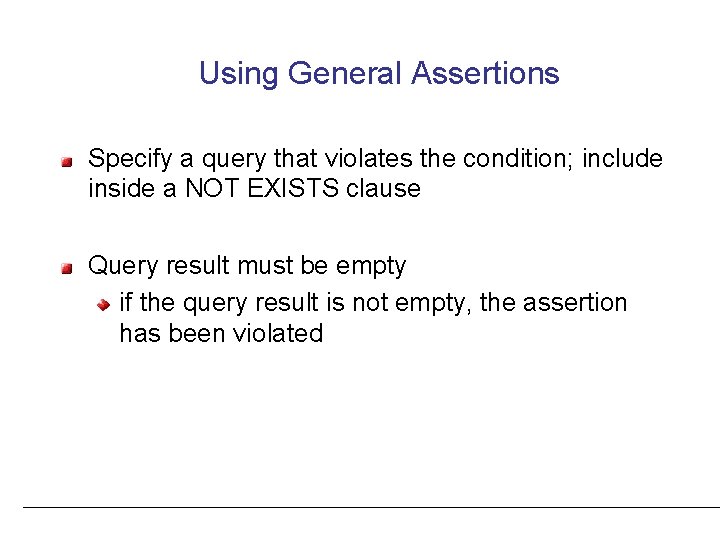 Using General Assertions

Specify a query that violates the condition; include inside a NOT EXISTS clause

Query result must be empty

if the query result is not empty, the assertion has been violated